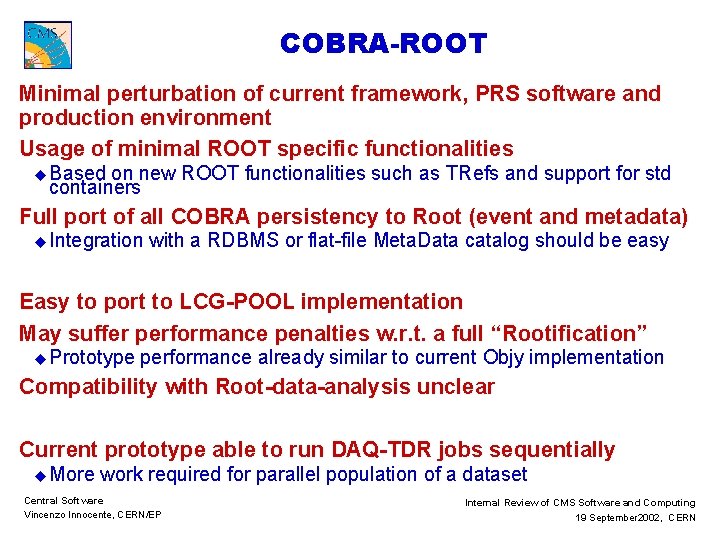 CMS

COBRA-ROOT

Minimal perturbation of current framework, PRS software and production environment

Usage of minimal ROOT specific functionalities

◆ Based on new ROOT functionalities such as TRefs and support for std containers

Full port of all COBRA persistency to Root (event and metadata)

◆ Integration with a RDBMS or flat-file MetaData catalog should be easy

Easy to port to LCG-POOL implementation

May suffer performance penalties w.r.t. a full "Rootification"

◆ Prototype performance already similar to current Objy implementation

Compatibility with Root-data-analysis unclear

Current prototype able to run DAQ-TDR jobs sequentially

◆ More work required for parallel population of a dataset

Central Software
Vincenzo Innocente, CERN/EP

Internal Review of CMS Software and Computing
19 September2002, CERN